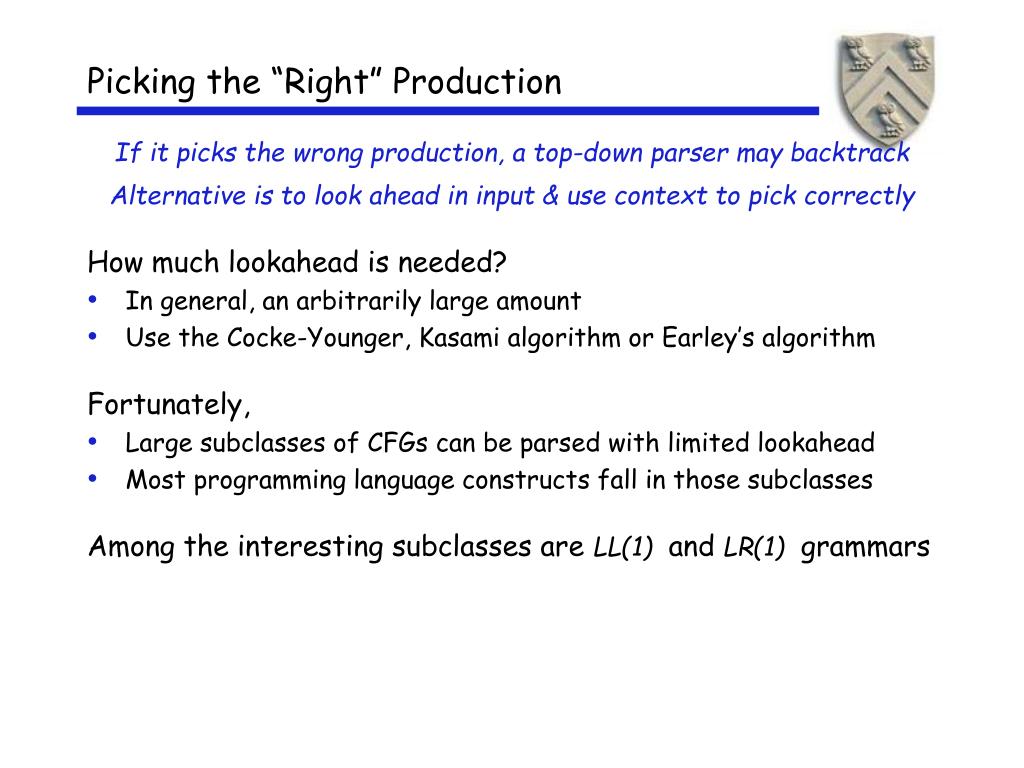 Picking the “Right” Production

If it picks the wrong production, a top-down parser may backtrack

Alternative is to look ahead in input & use context to pick correctly

How much lookahead is needed?
• In general, an arbitrarily large amount
• Use the Cocke-Younger, Kasami algorithm or Earley’s algorithm

Fortunately,
• Large subclasses of CFGs can be parsed with limited lookahead
• Most programming language constructs fall in those subclasses

Among the interesting subclasses are LL(1) and LR(1) grammars